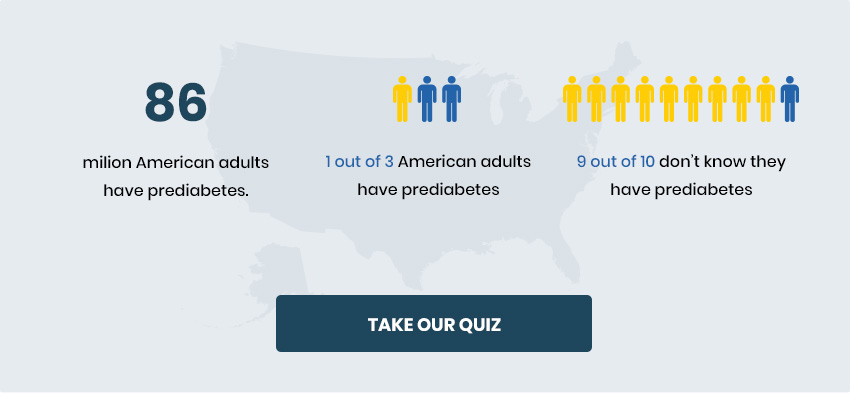 86

milion American adults have prediabetes.

1 out of 3 American adults have prediabetes

9 out of 10 don't know they have prediabetes

TAKE OUR QUIZ